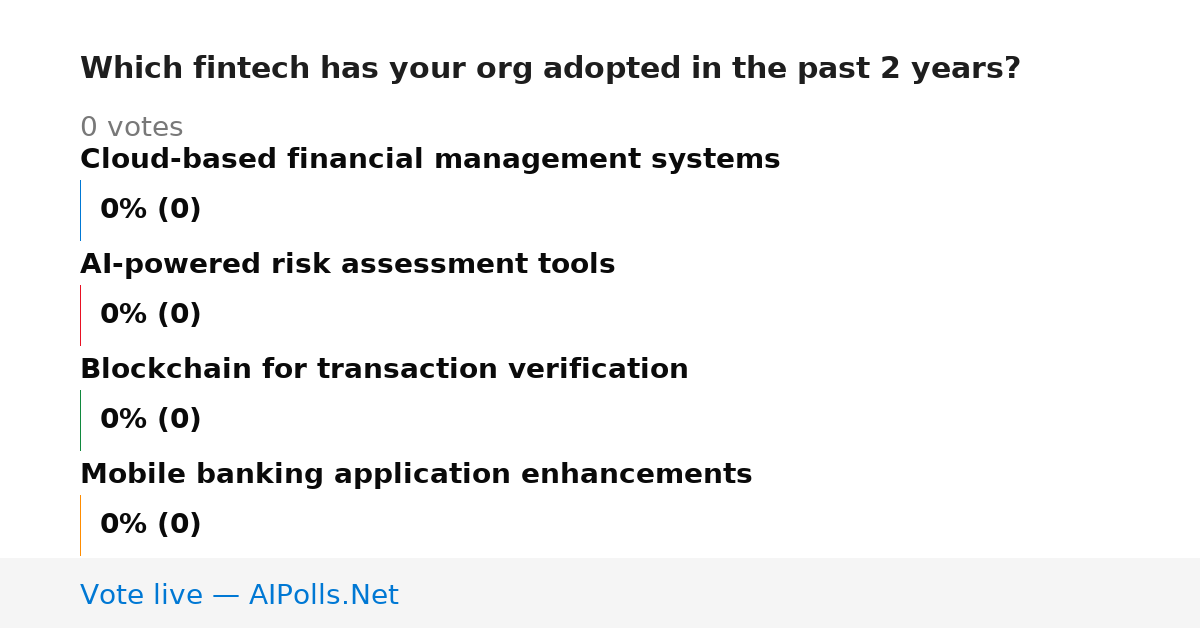 Which fintech has your org adopted in the past 2 years?

0 votes

Cloud-based financial management systems

0% (0)

AI-powered risk assessment tools

0% (0)

Blockchain for transaction verification

0% (0)

Mobile banking application enhancements

0% (0)

Vote live — AIPolls.Net